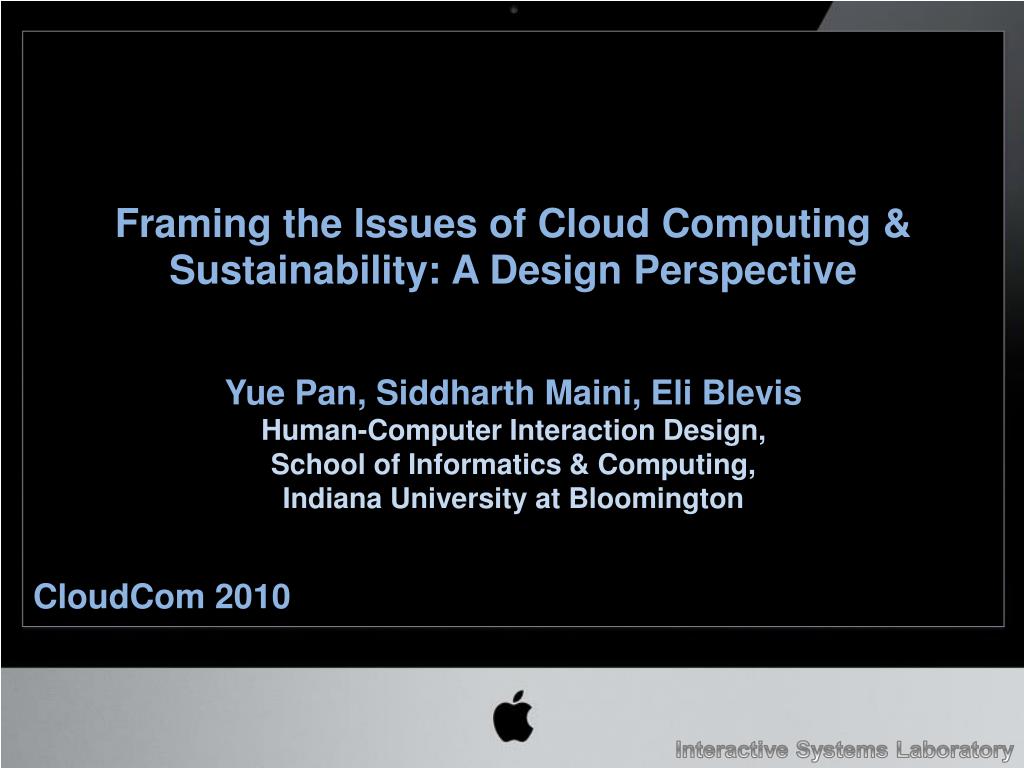 Framing the Issues of Cloud Computing & Sustainability: A Design Perspective

Yue Pan, Siddharth Maini, Eli Blevis
Human-Computer Interaction Design,
School of Informatics & Computing,
Indiana University at Bloomington

CloudCom 2010

Interactive Systems Laboratory